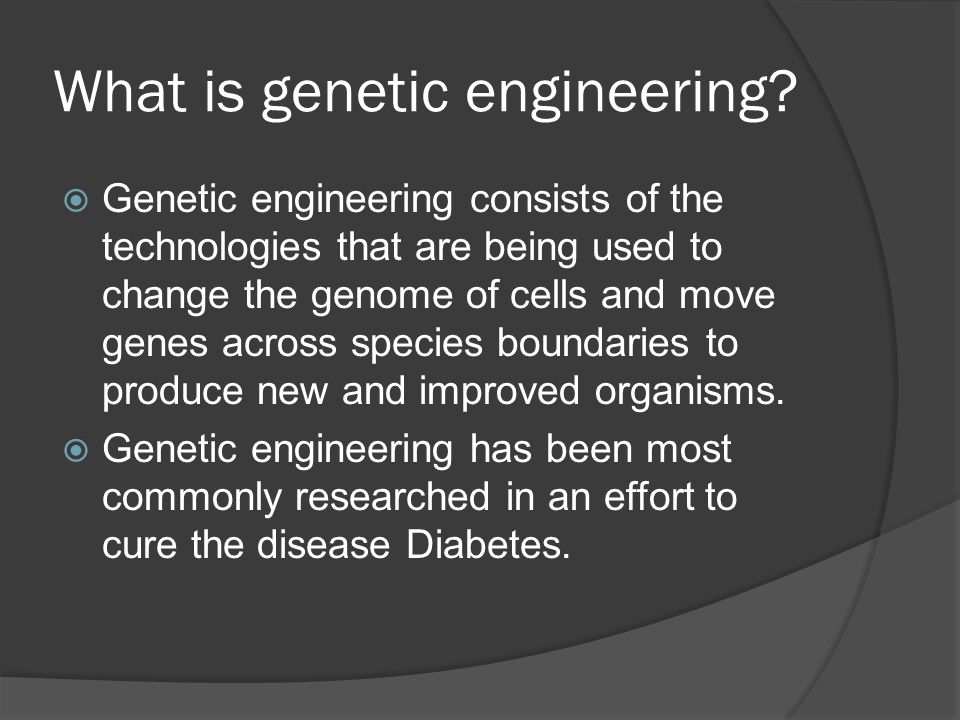 What is genetic engineering?

Genetic engineering consists of the technologies that are being used to change the genome of cells and move genes across species boundaries to produce new and improved organisms.

Genetic engineering has been most commonly researched in an effort to cure the disease Diabetes.